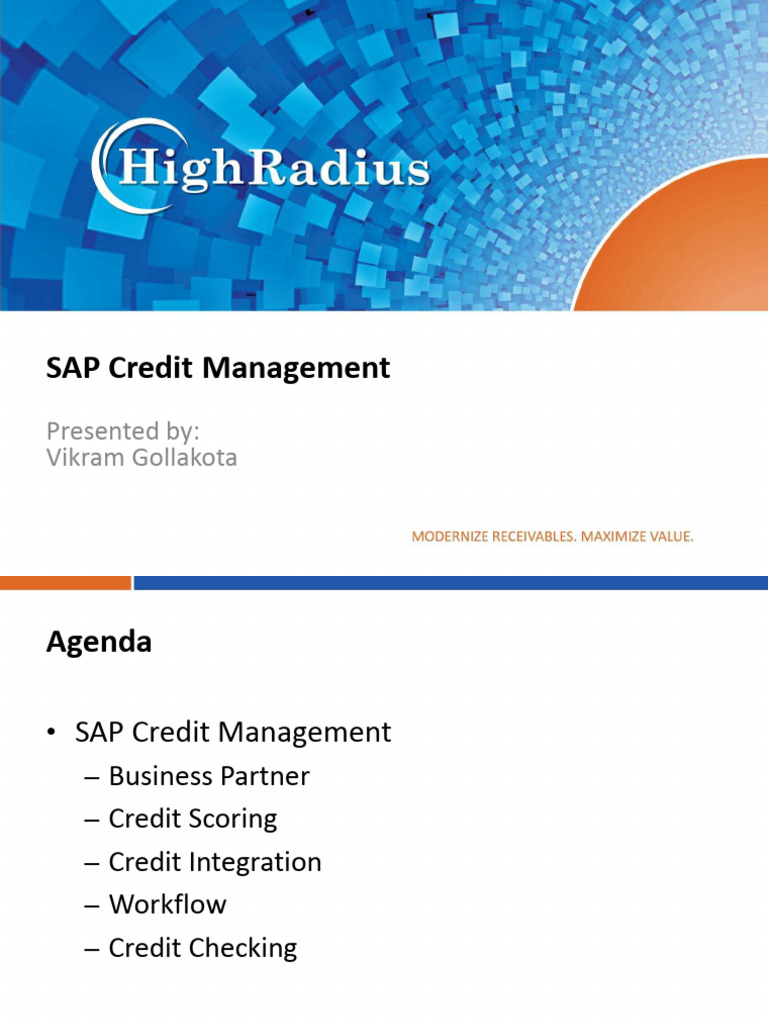 HighRadius

SAP Credit Management

Presented by:
Vikram Gollakota

MODERNIZE RECEIVABLES. MAXIMIZE VALUE.

Agenda

• SAP Credit Management
– Business Partner
– Credit Scoring
– Credit Integration
– Workflow
– Credit Checking